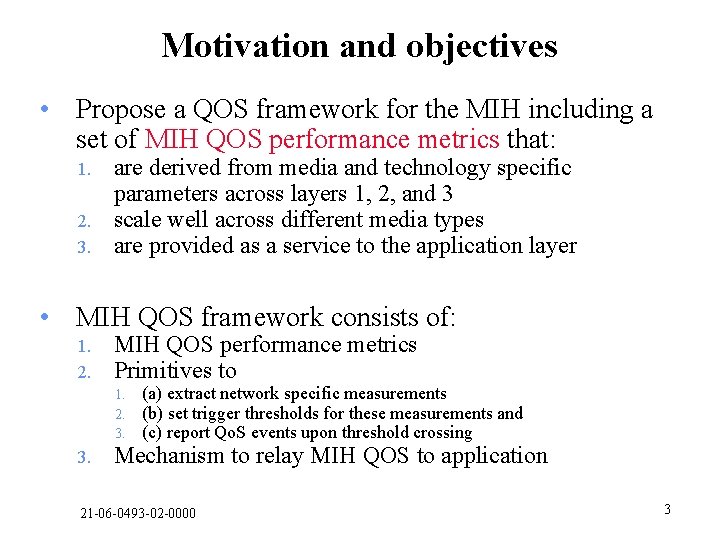 Motivation and objectives

• Propose a QOS framework for the MIH including a set of MIH QOS performance metrics that:
1. are derived from media and technology specific parameters across layers 1, 2, and 3
2. scale well across different media types
3. are provided as a service to the application layer

• MIH QOS framework consists of:
1. MIH QOS performance metrics
2. Primitives to
1. (a) extract network specific measurements
2. (b) set trigger thresholds for these measurements and
3. (c) report QoS events upon threshold crossing
3. Mechanism to relay MIH QOS to application

21-06-0493-02-0000

3